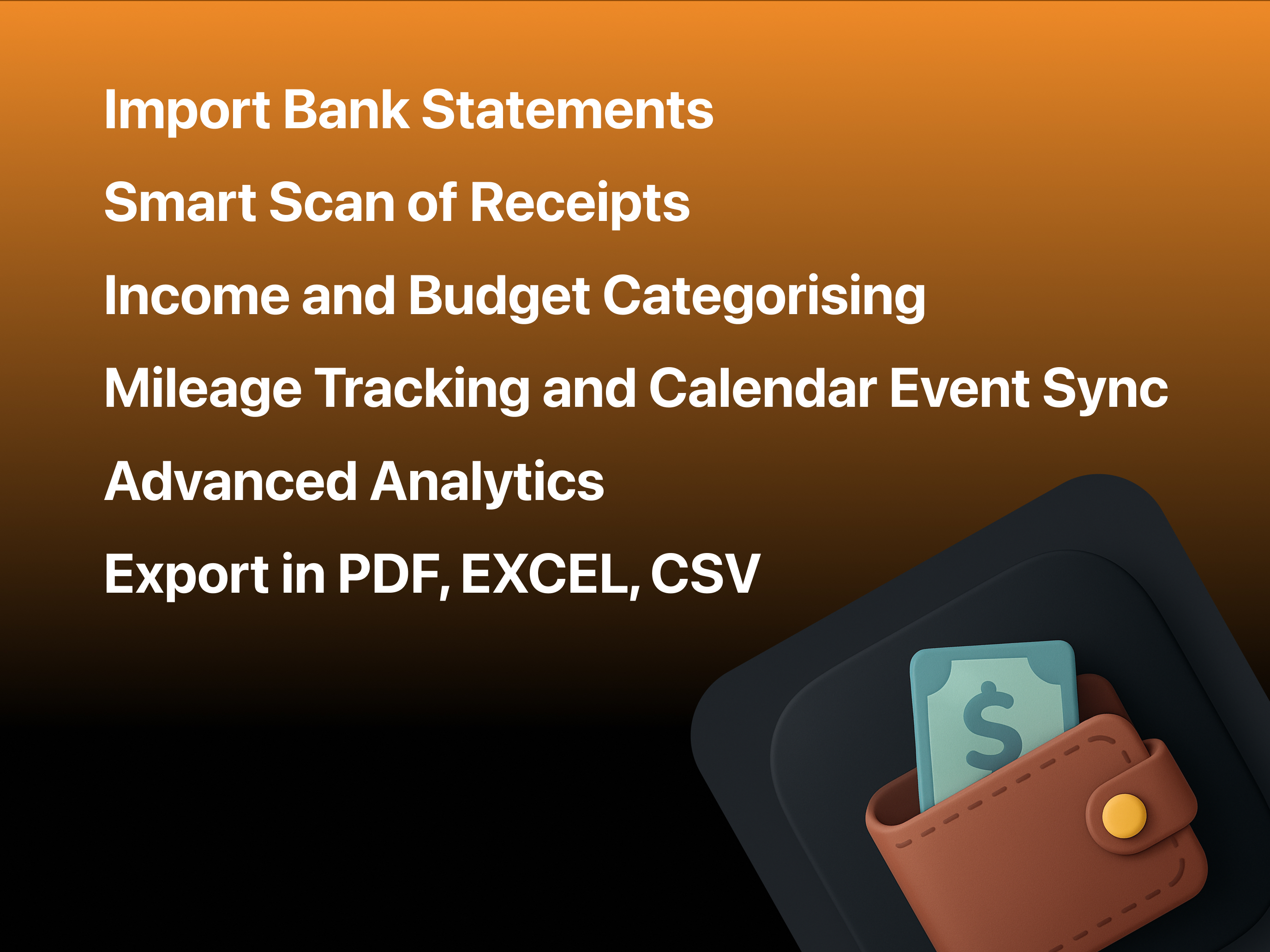 Import Bank Statements

Smart Scan of Receipts

Income and Budget Categorising

Mileage Tracking and Calendar Event Sync

Advanced Analytics

Export in PDF, EXCEL, CSV

$